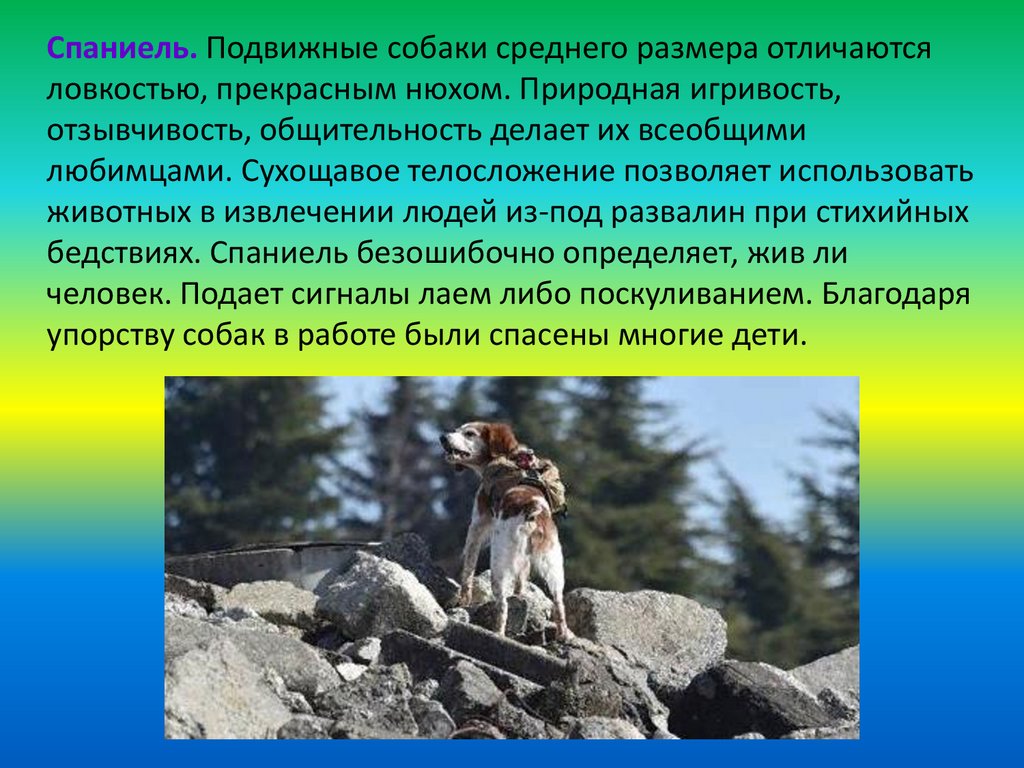 Спаниель. Подвижные собаки среднего размера отличаются ловкостью, прекрасным нюхом. Природная игривость, отзывчивость, общительность делает их всеобщими любимцами. Сухощавое телосложение позволяет использовать животных в извлечении людей из-под развалин при стихийных бедствиях. Спаниель безошибочно определяет, жив ли человек. Подает сигналы лаем либо поскуливанием. Благодаря упорству собак в работе были спасены многие дети.